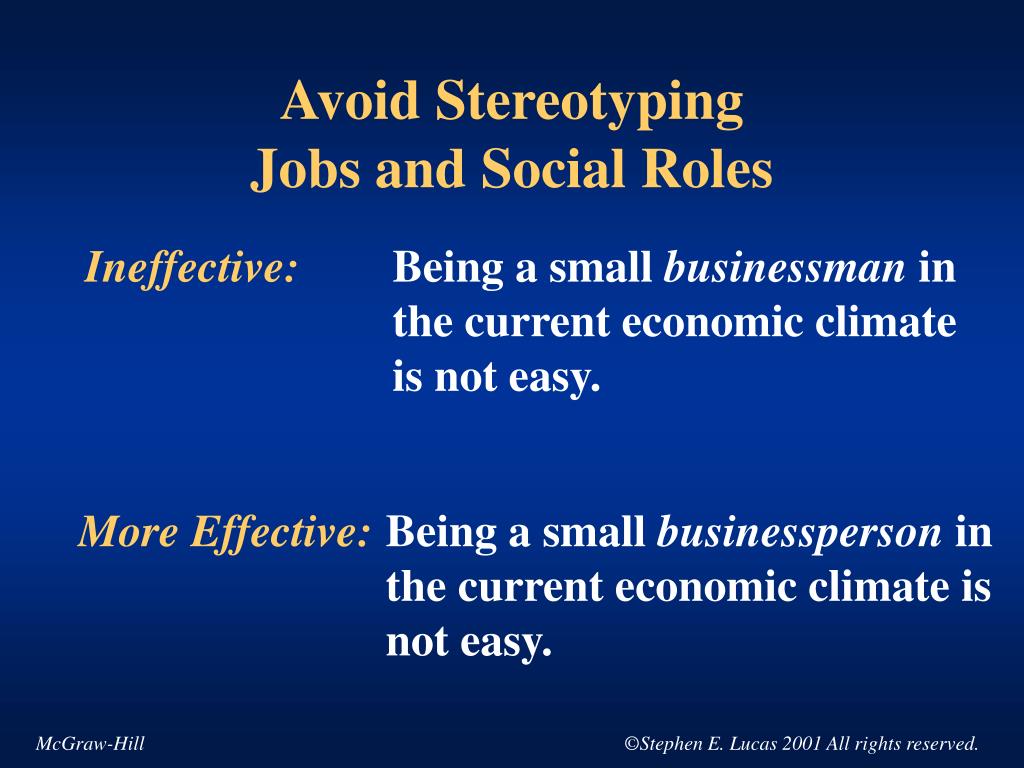 Avoid Stereotyping
Jobs and Social Roles

Ineffective: Being a small businessman in the current economic climate is not easy.

More Effective: Being a small businessperson in the current economic climate is not easy.

McGraw-Hill

©Stephen E. Lucas 2001 All rights reserved.